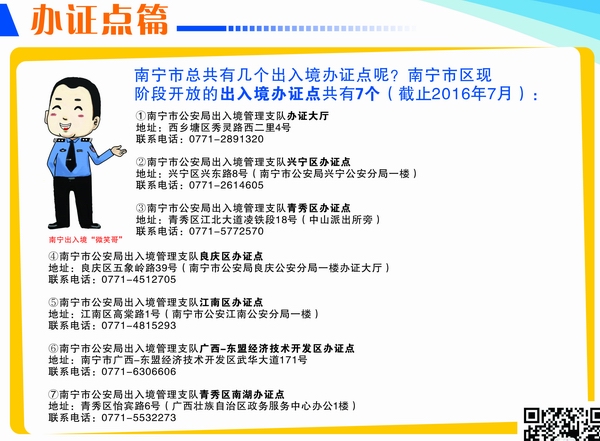 办证点篇

南宁市总共有几个出入境办证点呢？南宁市区现阶段开放的出入境办证点共有7个（截止2016年7月）：

①南宁市公安局出入境管理支队办证大厅
地址：西乡塘区秀灵路西二里4号
联系电话：0771-2891320

②南宁市公安局出入境管理支队兴宁区办证点
地址：兴宁区兴东路8号（南宁市公安局兴宁公安分局一楼）
联系电话：0771-2614605

③南宁市公安局出入境管理支队青秀区办证点
地址：青秀区江北大道凌铁段18号（中山派出所旁）
联系电话：0771-5772570

南宁出入境“微笑哥”

④南宁市公安局出入境管理支队良庆区办证点
地址：良庆区五象岭路39号（南宁市公安局良庆公安分局一楼办证大厅）
联系电话：0771-4512705

⑤南宁市公安局出入境管理支队江南区办证点
地址：江南区高棠路1号（南宁市公安江南公安分局一楼）
联系电话：0771-4815293

⑥南宁市公安局出入境管理支队广西-东盟经济技术开发区办证点
地址：南宁市广西-东盟经济技术开发区武华大道171号
联系电话：0771-6306606

⑦南宁市公安局出入境管理支队青秀区南湖办证点
地址：青秀区怡宾路6号（广西壮族自治区政务服务中心办公1楼）
联系电话：0771-5532273